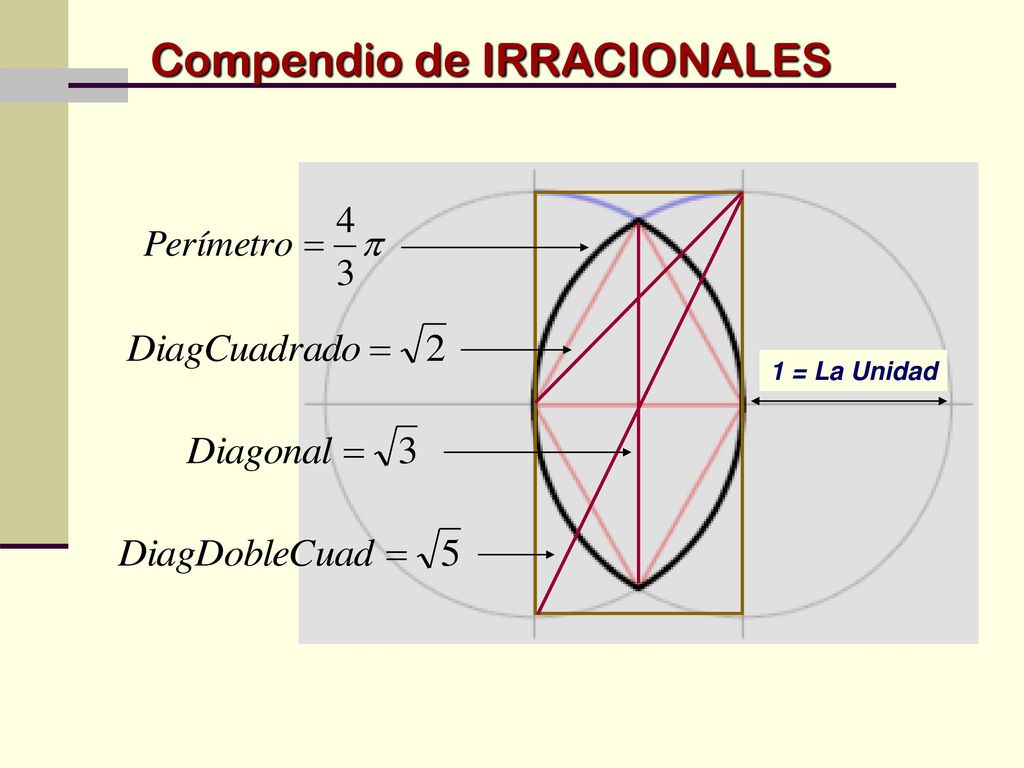 Compendio de IRRACIONALES

$Perímetro = \frac{4}{3}\pi$

$DiagCuadrado = \sqrt{2}$

1 = La Unidad

$Diagonal = \sqrt{3}$

$DiagDobleCuad = \sqrt{5}$